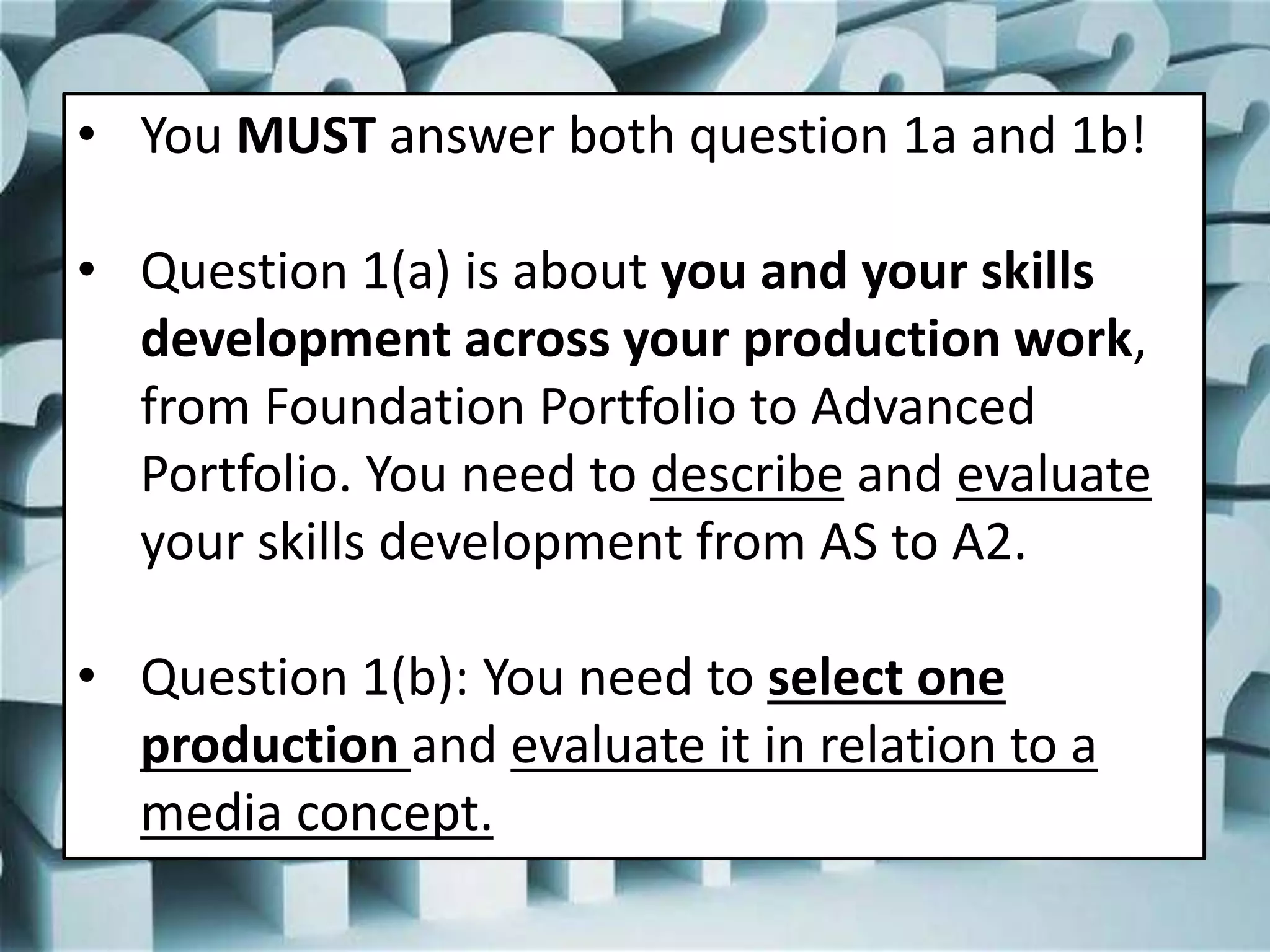 • You MUST answer both question 1a and 1b!

• Question 1(a) is about you and your skills development across your production work, from Foundation Portfolio to Advanced Portfolio. You need to describe and evaluate your skills development from AS to A2.

• Question 1(b): You need to select one production and evaluate it in relation to a media concept.